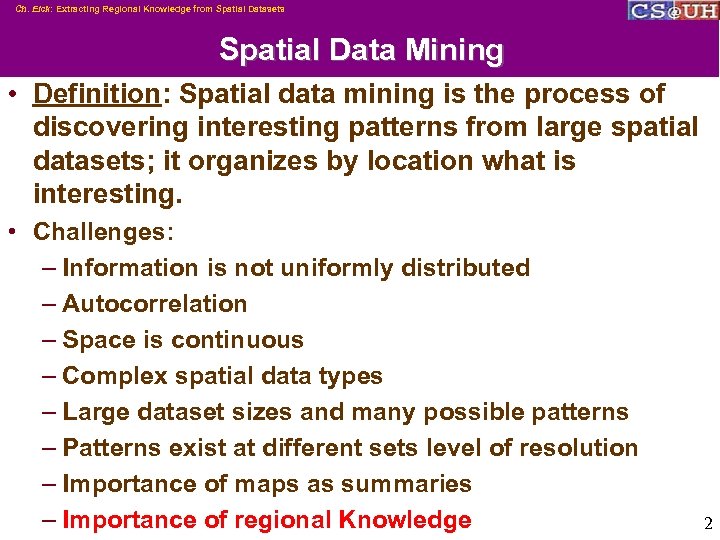 Ch. Eick: Extracting Regional Knowledge from Spatial Datasets

CS@UH

Spatial Data Mining

• Definition: Spatial data mining is the process of discovering interesting patterns from large spatial datasets; it organizes by location what is interesting.

• Challenges:
– Information is not uniformly distributed
– Autocorrelation
– Space is continuous
– Complex spatial data types
– Large dataset sizes and many possible patterns
– Patterns exist at different sets level of resolution
– Importance of maps as summaries
– Importance of regional Knowledge

2